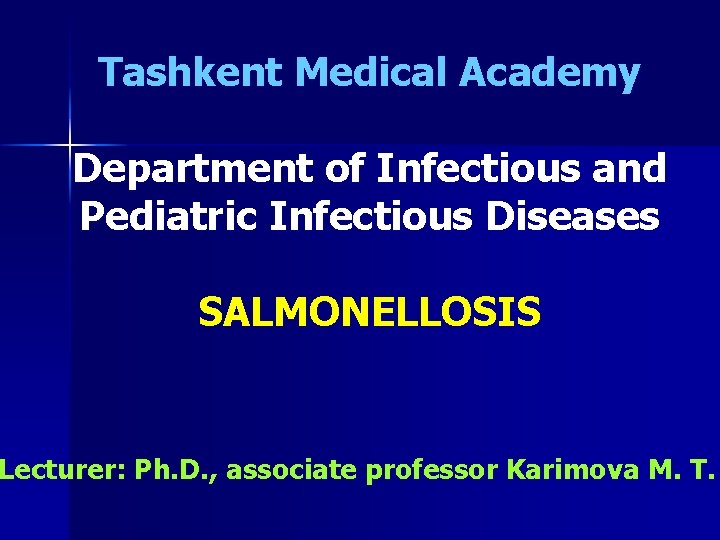 Tashkent Medical Academy

Department of Infectious and Pediatric Infectious Diseases

SALMONELLOSIS

Lecturer: Ph.D., associate professor Karimova M. T.